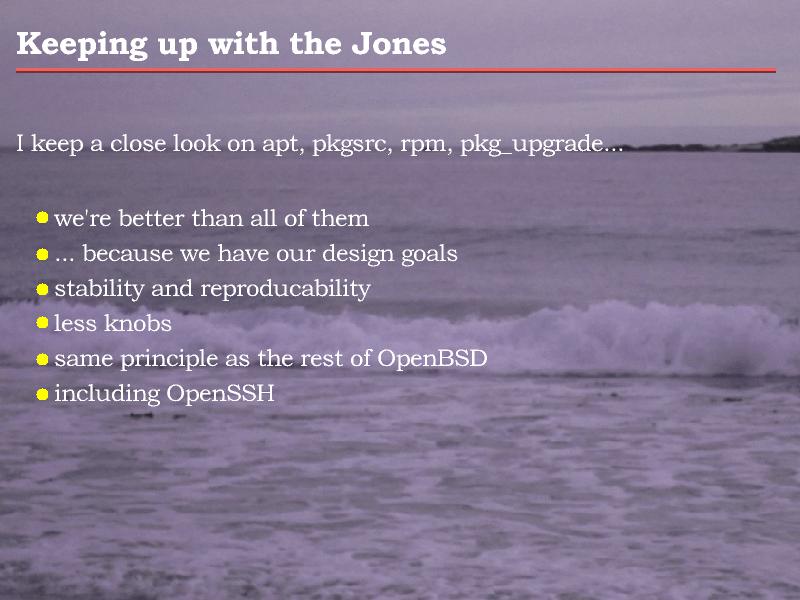 Keeping up with the Jones

I keep a close look on apt, pkgsrc, rpm, pkg_upgrade...

- we're better than all of them
- ... because we have our design goals
- stability and reproducability
- less knobs
- same principle as the rest of OpenBSD
- including OpenSSH